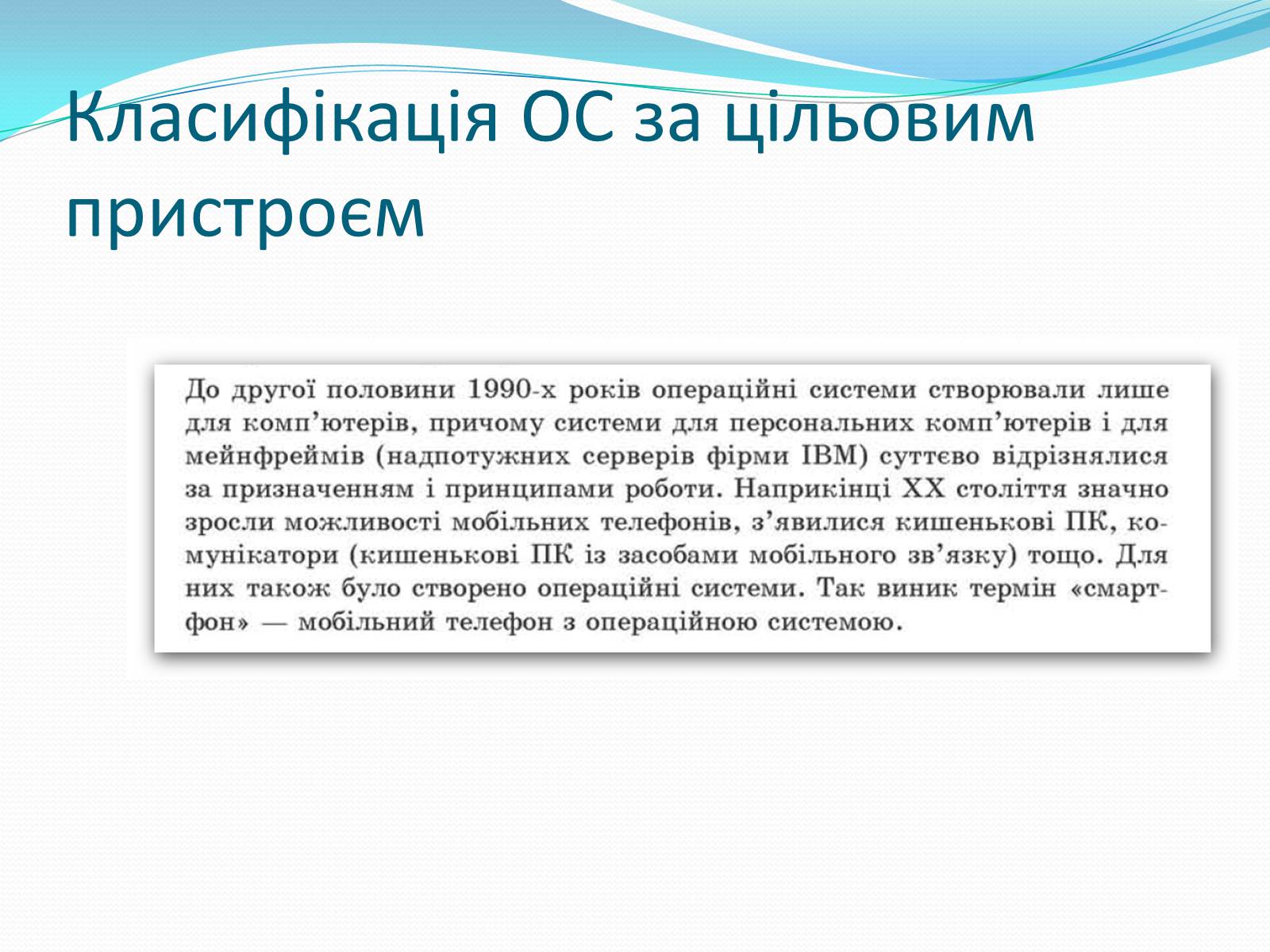 Класифікація ОС за цільовим пристроєм

До другої половини 1990-х років операційні системи створювали лише для комп'ютерів, причому системи для персональних комп'ютерів і для мейнфреймів (надпотужних серверів фірми IBM) суттєво відрізнялися за призначенням і принципами роботи. Наприкінці XX століття значно зросли можливості мобільних телефонів, з'явилися кишенькові ПК, комунікатори (кишенькові ПК із засобами мобільного зв'язку) тощо. Для них також було створено операційні системи. Так виник термін «смартфон» — мобільний телефон з операційною системою.